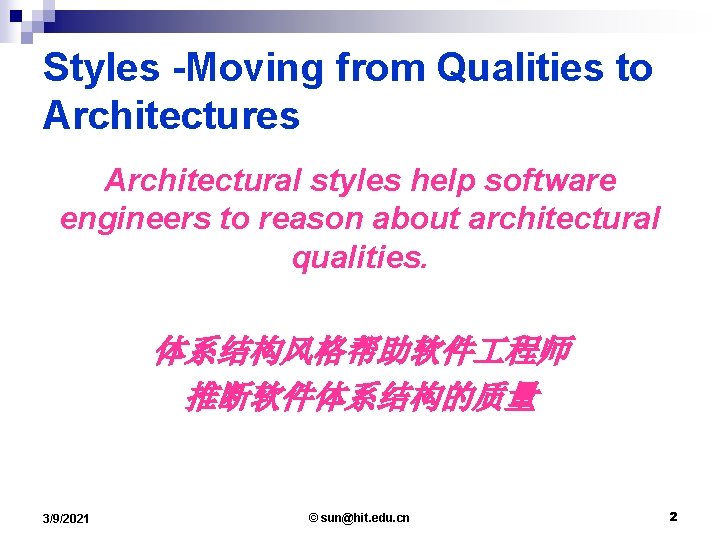 Styles -Moving from Qualities to Architectures

Architectural styles help software engineers to reason about architectural qualities.

体系结构风格帮助软件工程师
推断软件体系结构的质量

3/9/2021

© sun@hit.edu.cn

2